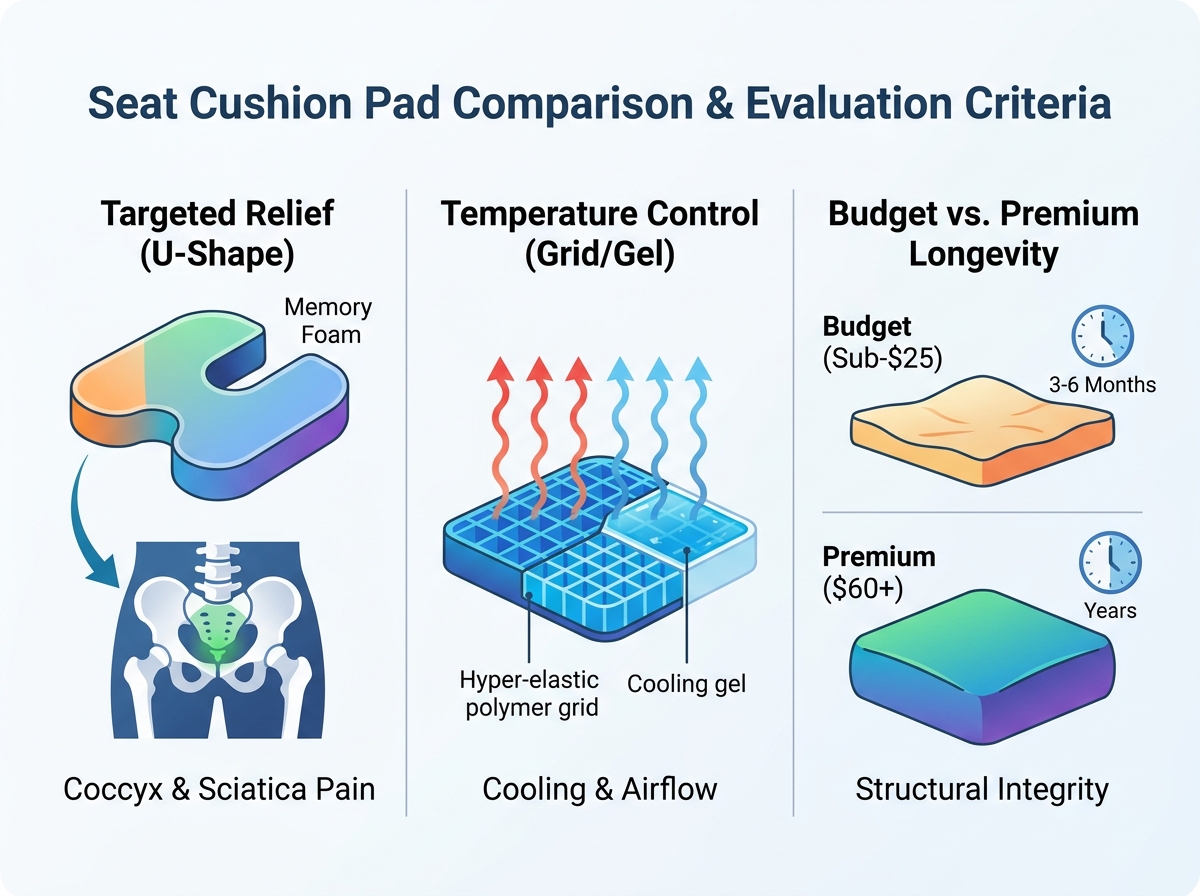 Seat Cushion Pad Comparison & Evaluation Criteria

Targeted Relief (U-Shape)

Memory Foam

Coccyx & Sciatica Pain

Temperature Control (Grid/Gel)

Hyper-elastic polymer grid

Cooling gel

Cooling & Airflow

Budget vs. Premium Longevity

Budget (Sub-\$25)

3-6 Months

Premium (\$60+)

Years

Structural Integrity